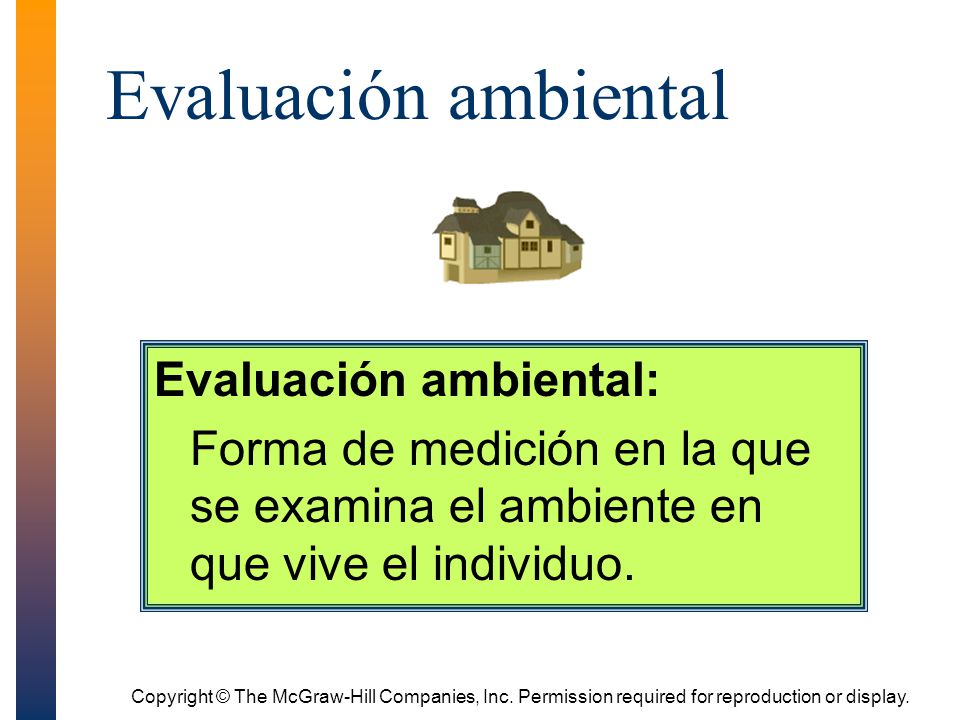 Evaluación ambiental

Evaluación ambiental:

Forma de medición en la que se examina el ambiente en que vive el individuo.

Copyright © The McGraw-Hill Companies, Inc. Permission required for reproduction or display.